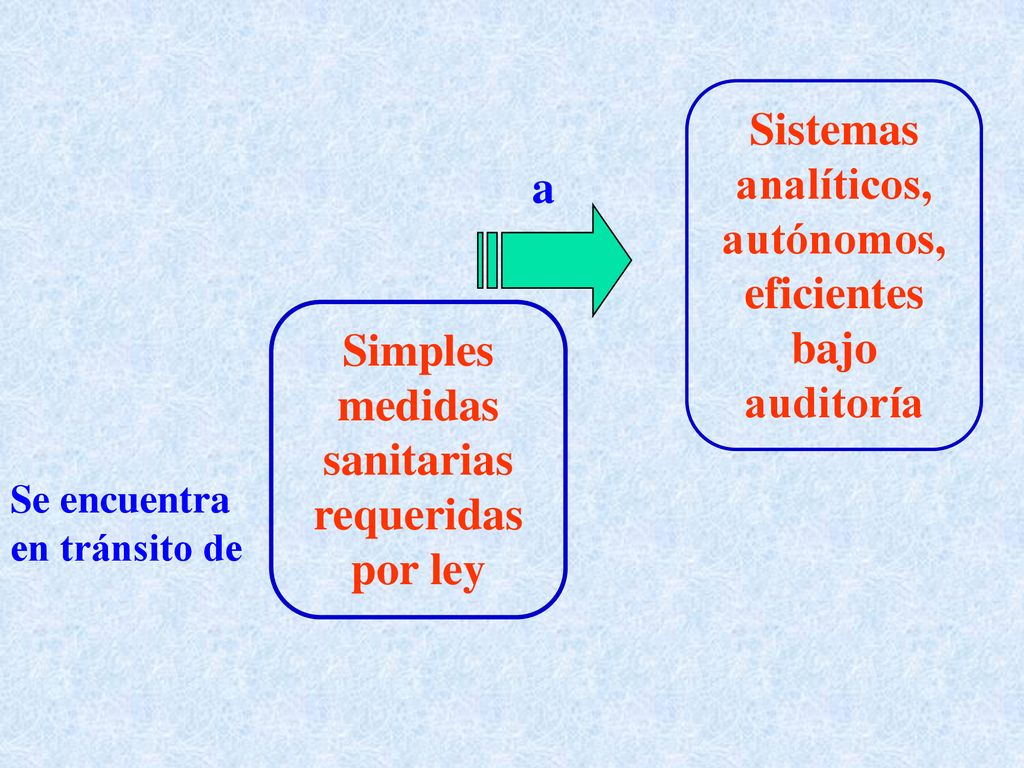 Se encuentra en tránsito de

Simples medidas sanitarias requeridas por ley

a

Sistemas analíticos, autónomos, eficientes bajo auditoría